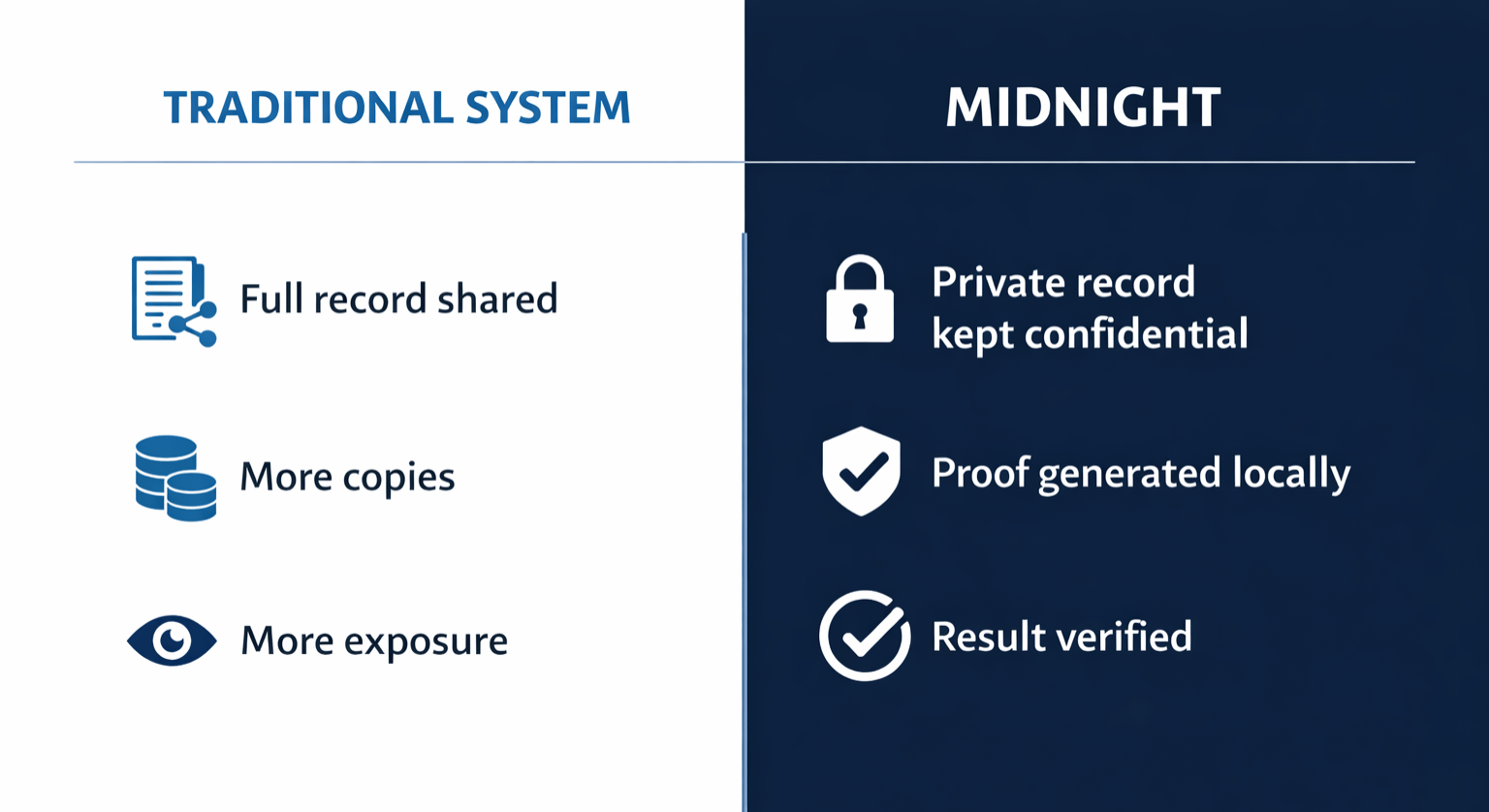 TRADITIONAL SYSTEM

Full record shared

More copies

More exposure

MIDNIGHT

Private record kept confidential

Proof generated locally

Result verified